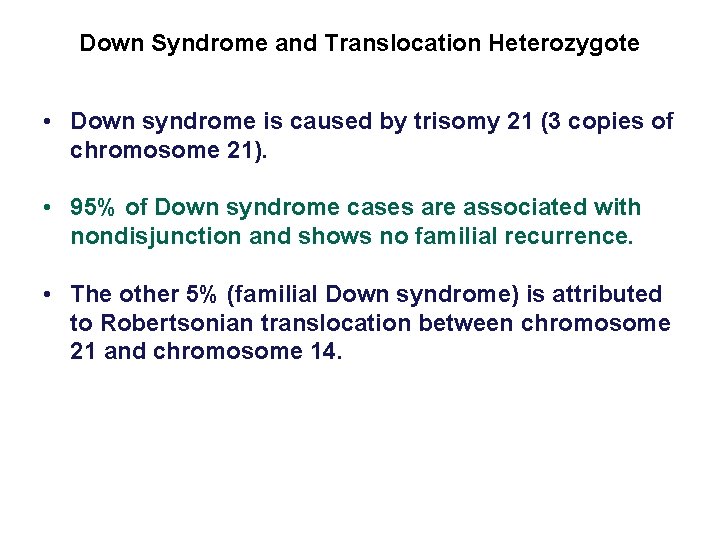 Down Syndrome and Translocation Heterozygote

• Down syndrome is caused by trisomy 21 (3 copies of chromosome 21).

• 95% of Down syndrome cases are associated with nondisjunction and shows no familial recurrence.

• The other 5% (familial Down syndrome) is attributed to Robertsonian translocation between chromosome 21 and chromosome 14.